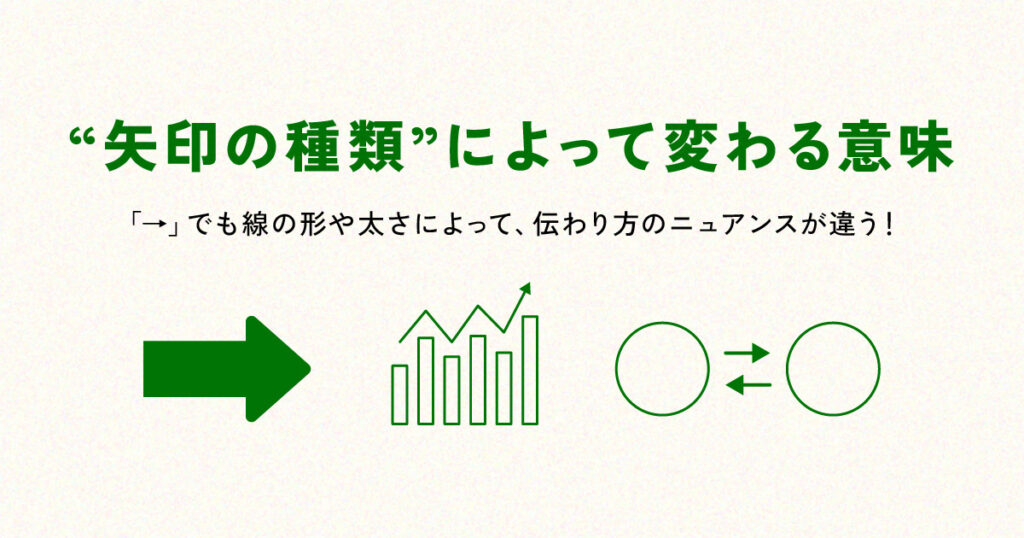 “矢印の種類”によって変わる意味

「→」でも線の形や太さによって、伝わり方のニュアンスが違う！